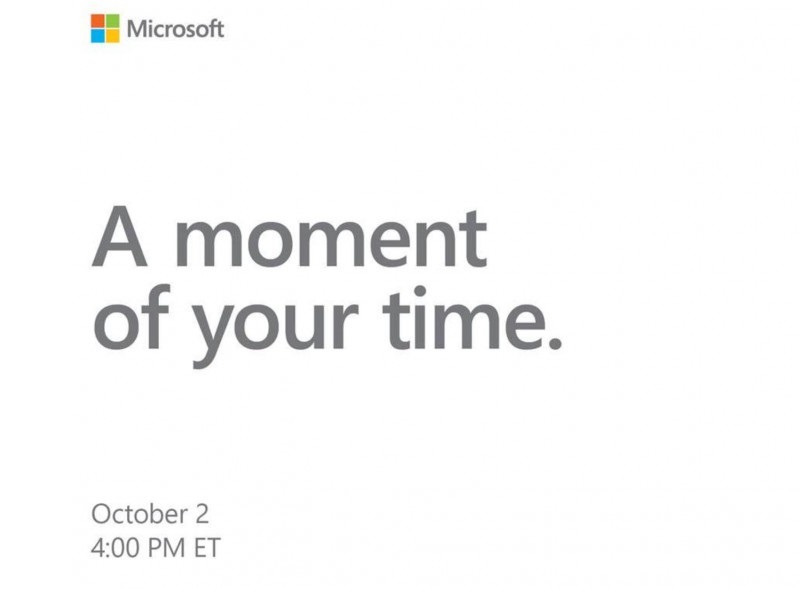 Microsoft

A moment of your time.

October 2
4:00 PM ET